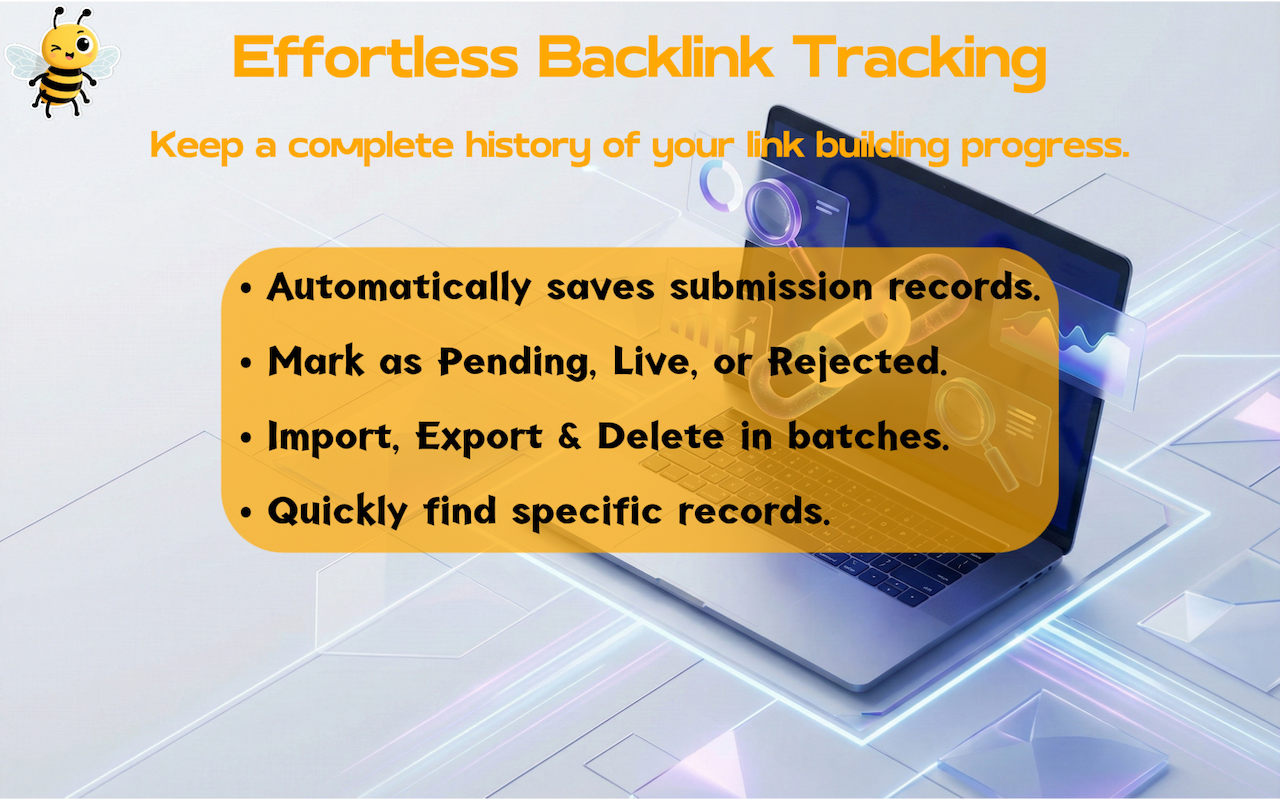 Effortless Backlink Tracking

Keep a complete history of your link building progress.

• Automatically saves submission records.
• Mark as Pending, Live, or Rejected.
• Import, Export & Delete in batches.
• Quickly find specific records.